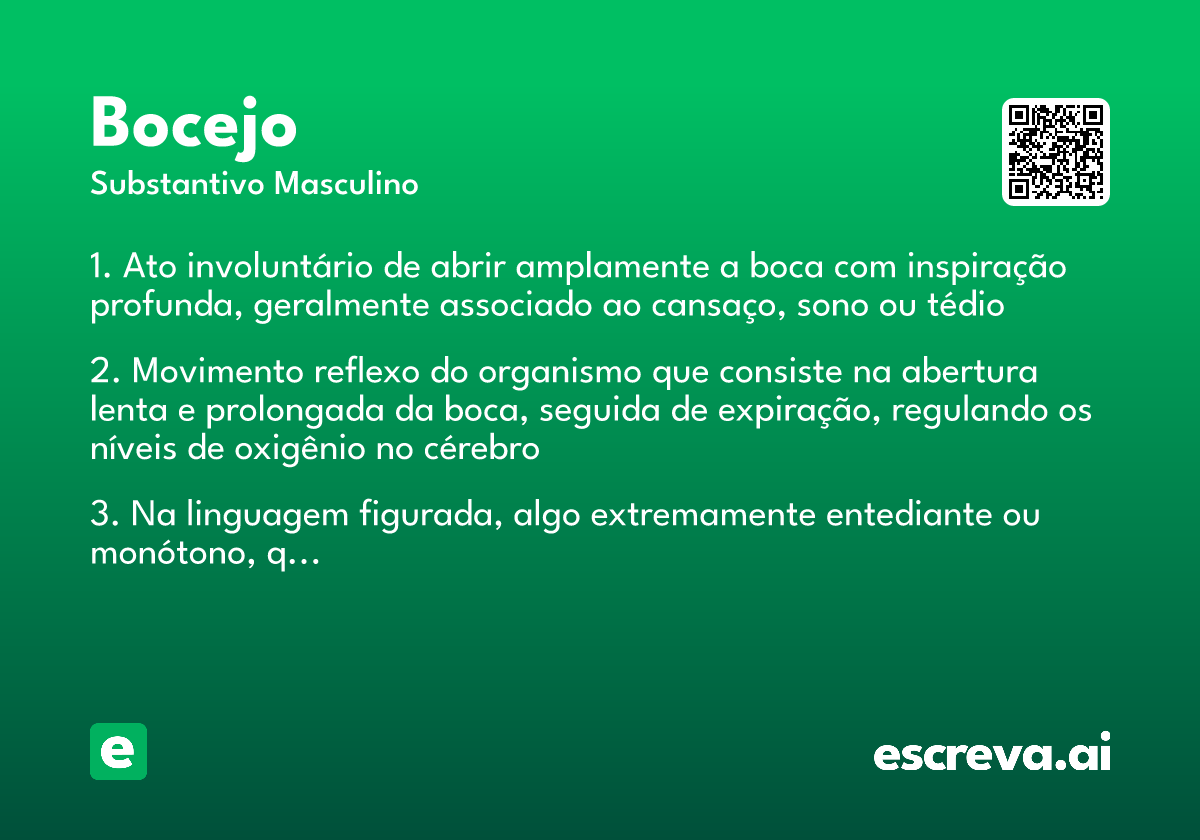 Bocejo
Substantivo Masculino

1. Ato involuntário de abrir amplamente a boca com inspiração profunda, geralmente associado ao cansaço, sono ou tédio

2. Movimento reflexo do organismo que consiste na abertura lenta e prolongada da boca, seguida de expiração, regulando os níveis de oxigênio no cérebro

3. Na linguagem figurada, algo extremamente entediante ou monótono, q...

e

escreva.ai